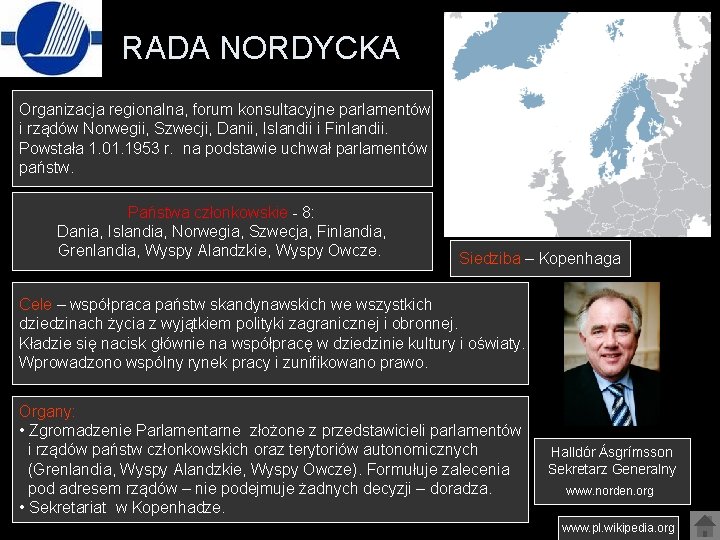 RADA NORDYCKA

Organizacja regionalna, forum konsultacyjne parlamentów i rządów Norwegii, Szwecji, Danii, Islandii i Finlandii. Powstała 1.01.1953 r. na podstawie uchwał parlamentów państw.

Państwa członkowskie - 8:
Dania, Islandia, Norwegia, Szwecja, Finlandia, Grenlandia, Wyspy Alandzkie, Wyspy Owcze.

Siedziba – Kopenhaga

Cele – współpraca państw skandynawskich we wszystkich dziedzinach życia z wyjątkiem polityki zagranicznej i obronnej. Kładzie się nacisk głównie na współpracę w dziedzinie kultury i oświaty. Wprowadzono wspólny rynek pracy i zunifikowano prawo.

Organy:
• Zgromadzenie Parlamentarne złożone z przedstawicieli parlamentów i rządów państw członkowskich oraz terytoriów autonomicznych (Grenlandia, Wyspy Alandzkie, Wyspy Owcze). Formułuje zalecenia pod adresem rządów – nie podejmuje żadnych decyzji – doradza.
• Sekretariat w Kopenhadze.

Halldór Ásgrímsson
Sekretarz Generalny
www.norden.org

www.pl.wikipedia.org